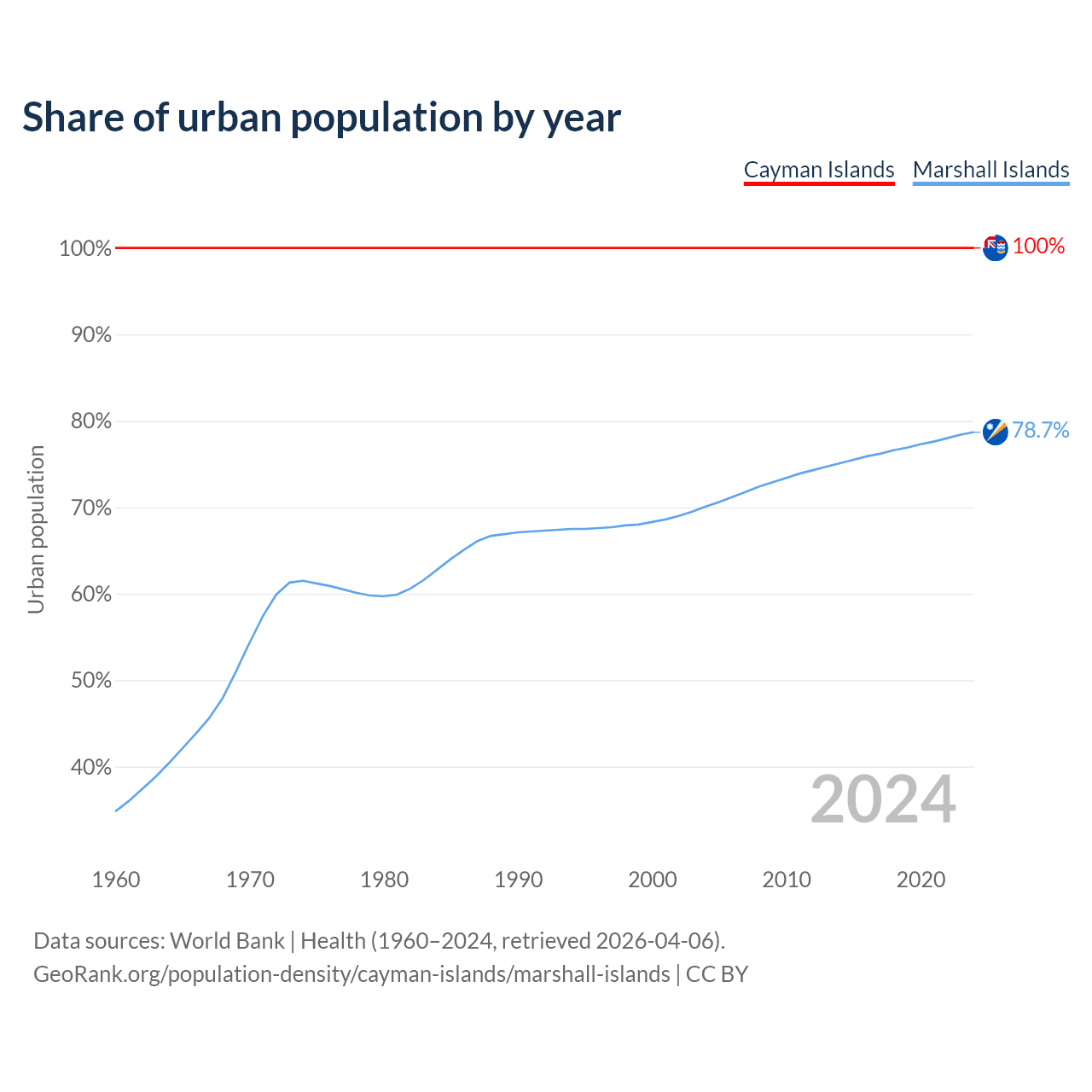 Share of urban population by year

Cayman Islands Marshall Islands

100%
90%
80%
70%
60%
50%
40%

Urban population

100%
78.7%

2024

1960 1970 1980 1990 2000 2010 2020

Data sources: World Bank | Health (1960–2024, retrieved 2026-04-06).
GeoRank.org/population-density/cayman-islands/marshall-islands | CC BY